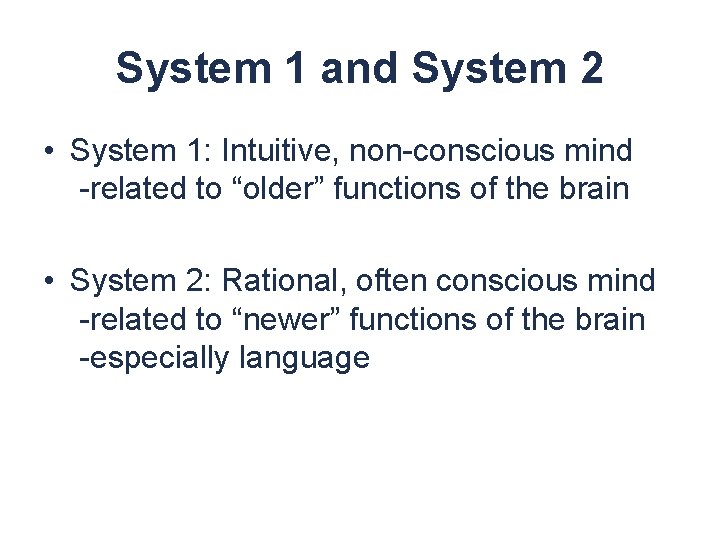 System 1 and System 2

• System 1: Intuitive, non-conscious mind
-related to “older” functions of the brain

• System 2: Rational, often conscious mind
-related to “newer” functions of the brain
-especially language